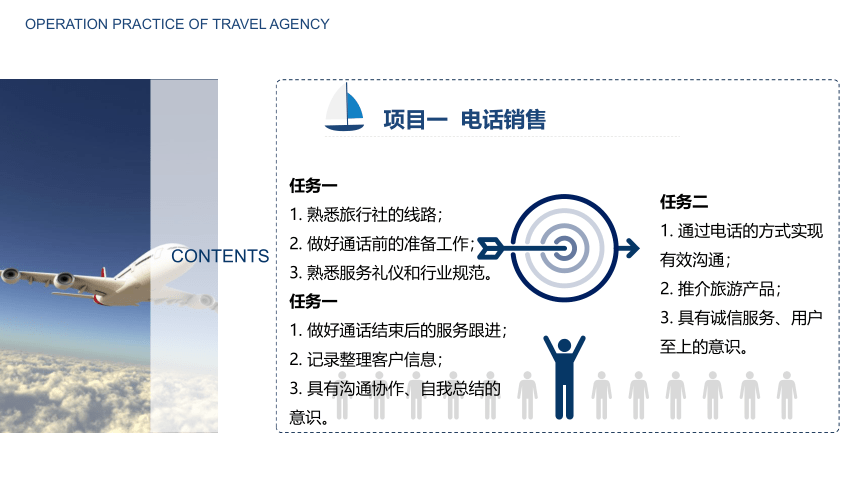 OPERATION PRACTICE OF TRAVEL AGENCY

CONTENTS

项目一 电话销售

任务一

1. 熟悉旅行社的线路；

2. 做好通话前的准备工作；

3. 熟悉服务礼仪和行业规范。

任务一

1. 做好通话结束后的服务跟进；

2. 记录整理客户信息；

3. 具有沟通协作、自我总结的意识。

任务二

1. 通过电话的方式实现有效沟通；

2. 推介旅游产品；

3. 具有诚信服务、用户至上的意识。